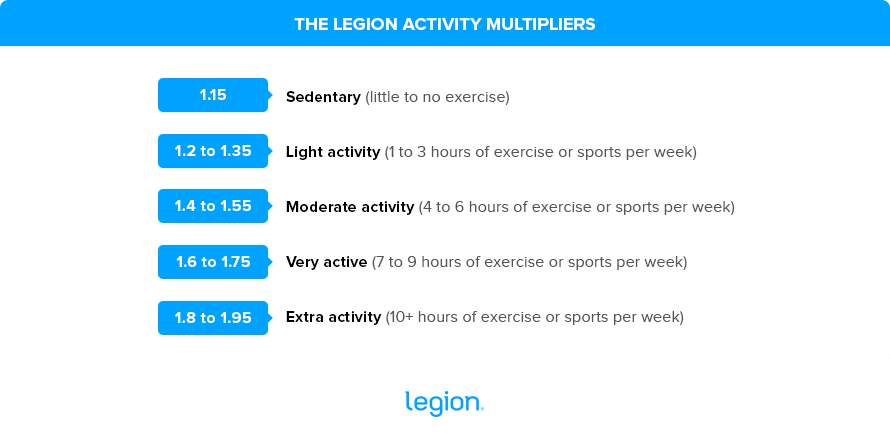 THE LEGION ACTIVITY MULTIPLIERS

1.15 Sedentary (little to no exercise)

1.2 to 1.35 Light activity (1 to 3 hours of exercise or sports per week)

1.4 to 1.55 Moderate activity (4 to 6 hours of exercise or sports per week)

1.6 to 1.75 Very active (7 to 9 hours of exercise or sports per week)

1.8 to 1.95 Extra activity (10+ hours of exercise or sports per week)

legion.